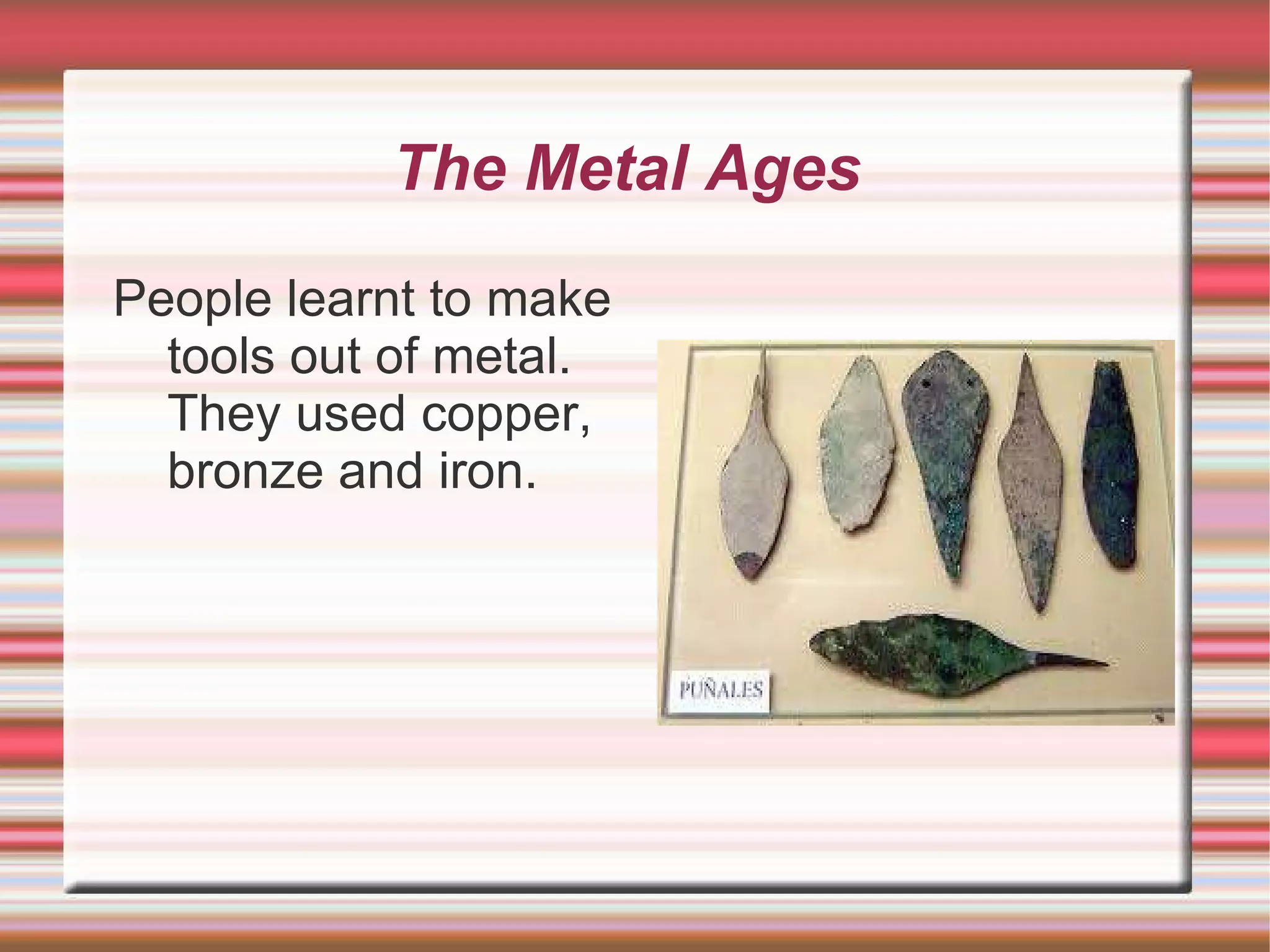 The Metal Ages

People learnt to make tools out of metal. They used copper, bronze and iron.

PUÑALES